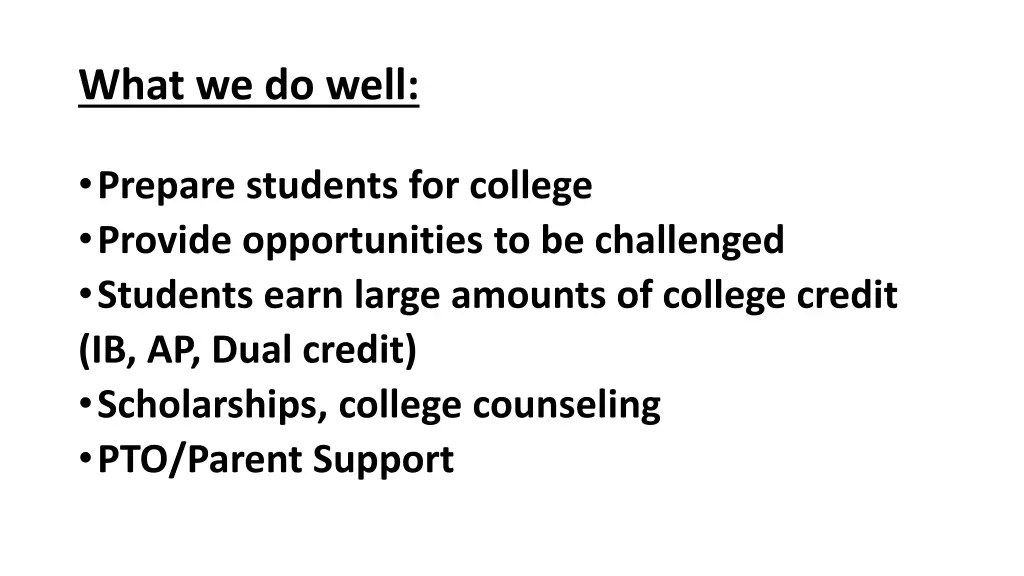 What we do well:

• Prepare students for college
• Provide opportunities to be challenged
• Students earn large amounts of college credit (IB, AP, Dual credit)
• Scholarships, college counseling
• PTO/Parent Support